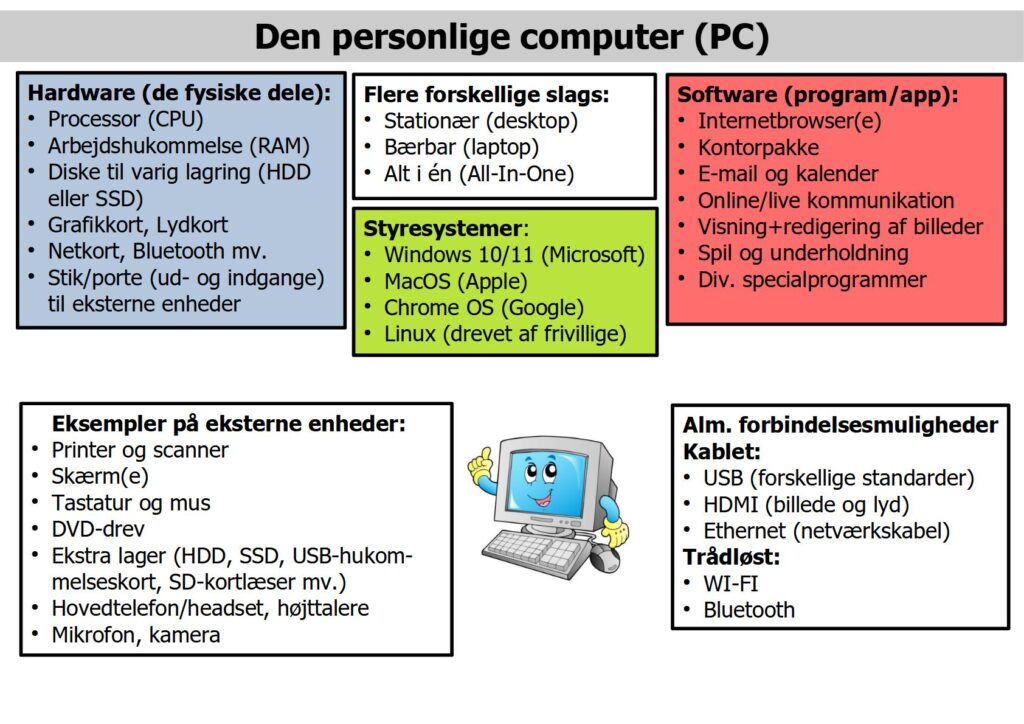 Den personlige computer (PC)

Hardware (de fysiske dele):
• Processor (CPU)
• Arbejdshukommelse (RAM)
• Diske til varig lagring (HDD eller SSD)
• Grafikkort, Lydkort
• Netkort, Bluetooth mv.
• Stik/porte (ud- og indgange) til eksterne enheder

Flere forskellige slags:
• Stationær (desktop)
• Bærbar (laptop)
• Alt i én (All-In-One)

Styresystemer:
• Windows 10/11 (Microsoft)
• MacOS (Apple)
• Chrome OS (Google)
• Linux (drevet af frivillige)

Software (program/app):
• Internetbrowser(e)
• Kontorpakke
• E-mail og kalender
• Online/live kommunikation
• Visning+redigering af billeder
• Spil og underholdning
• Div. specialprogrammer

Eksempler på eksterne enheder:
• Printer og scanner
• Skærm(e)
• Tastatur og mus
• DVD-drev
• Ekstra lager (HDD, SSD, USB-hukommelseskort, SD-kortlæser mv.)
• Hovedtelefon/headset, højttalere
• Mikrofon, kamera

Alm. forbindelsesmuligheder
Kablet:
• USB (forskellige standarder)
• HDMI (billede og lyd)
• Ethernet (netværkskabel)
Trådløst:
• WI-FI
• Bluetooth